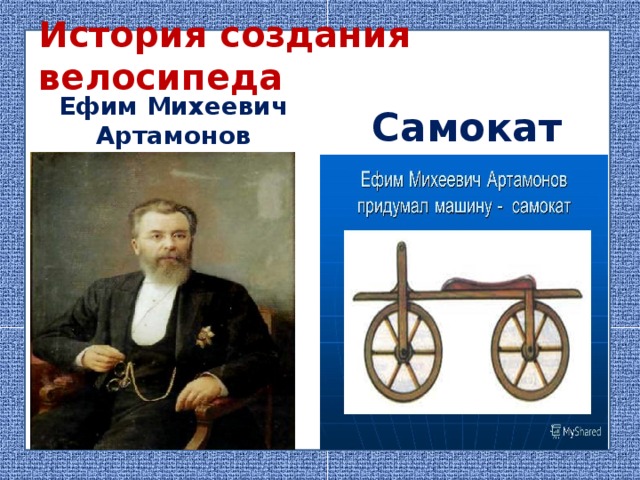 История создания велосипеда

Ефим Михеевич Артамонов

Самокат

Ефим Михеевич Артамонов придумал машину - самокат

MyShared